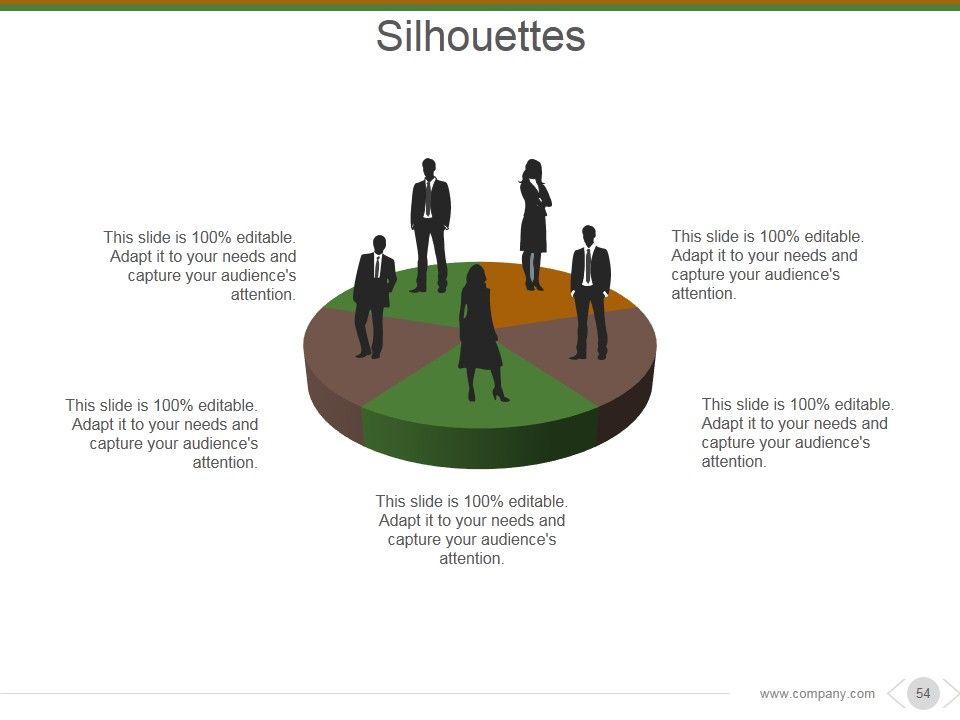 Silhouettes

This slide is 100% editable. Adapt it to your needs and capture your audience's attention.

This slide is 100% editable. Adapt it to your needs and capture your audience's attention.

This slide is 100% editable. Adapt it to your needs and capture your audience's attention.

This slide is 100% editable. Adapt it to your needs and capture your audience's attention.

This slide is 100% editable. Adapt it to your needs and capture your audience's attention.

www.company.com

54